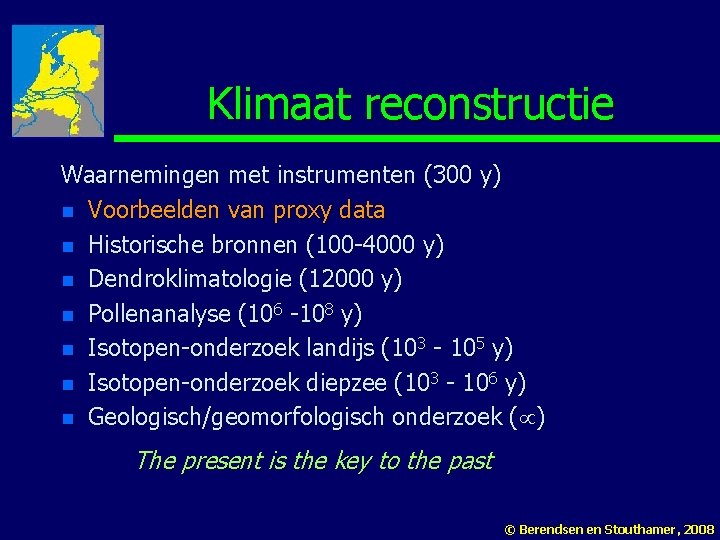 Klimaat reconstructie

Waarnemingen met instrumenten (300 y)

- Voorbeelden van proxy data
- Historische bronnen (100-4000 y)
- Dendroklimatologie (12000 y)
- Pollenanalyse ($10^6$ -$10^8$ y)
- Isotopen-onderzoek landijs ($10^3$ - $10^5$ y)
- Isotopen-onderzoek diepzee ($10^3$ - $10^6$ y)
- Geologisch/geomorfologisch onderzoek ($\propto$)

The present is the key to the past

© Berendsen en Stouthamer, 2008